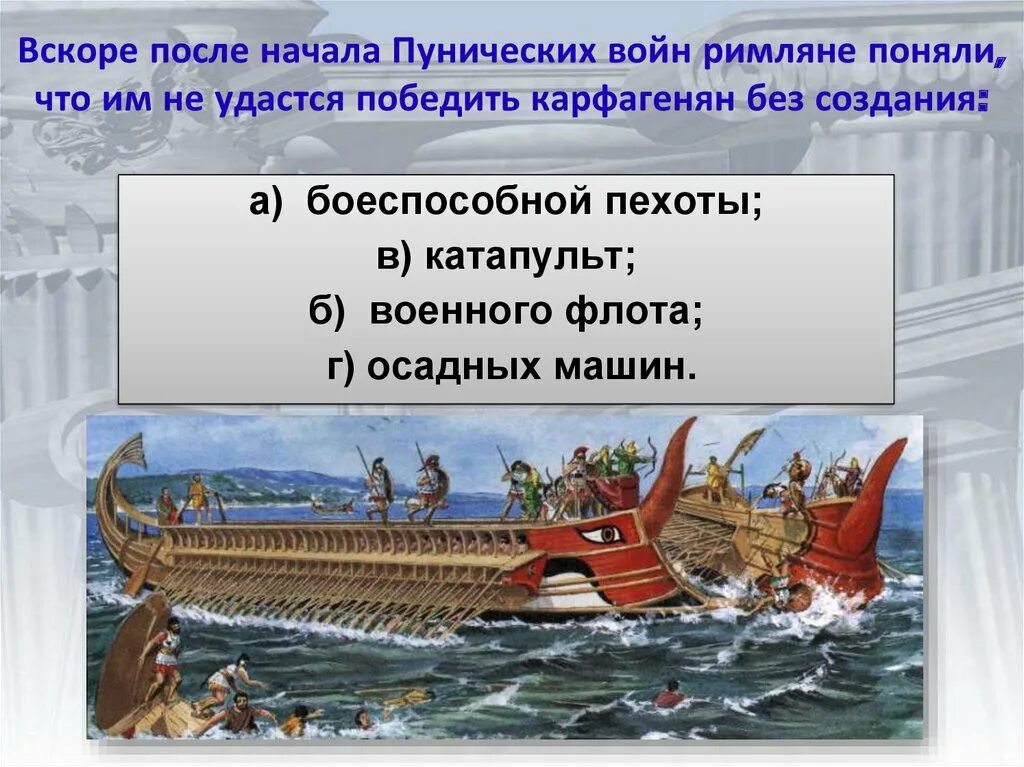 Вскоре после начала Пунических войн римляне поняли, что им не удастся победить карфагенян без создания:

а) боеспособной пехоты;
в) катапульт;
б) военного флота;
г) осадных машин.